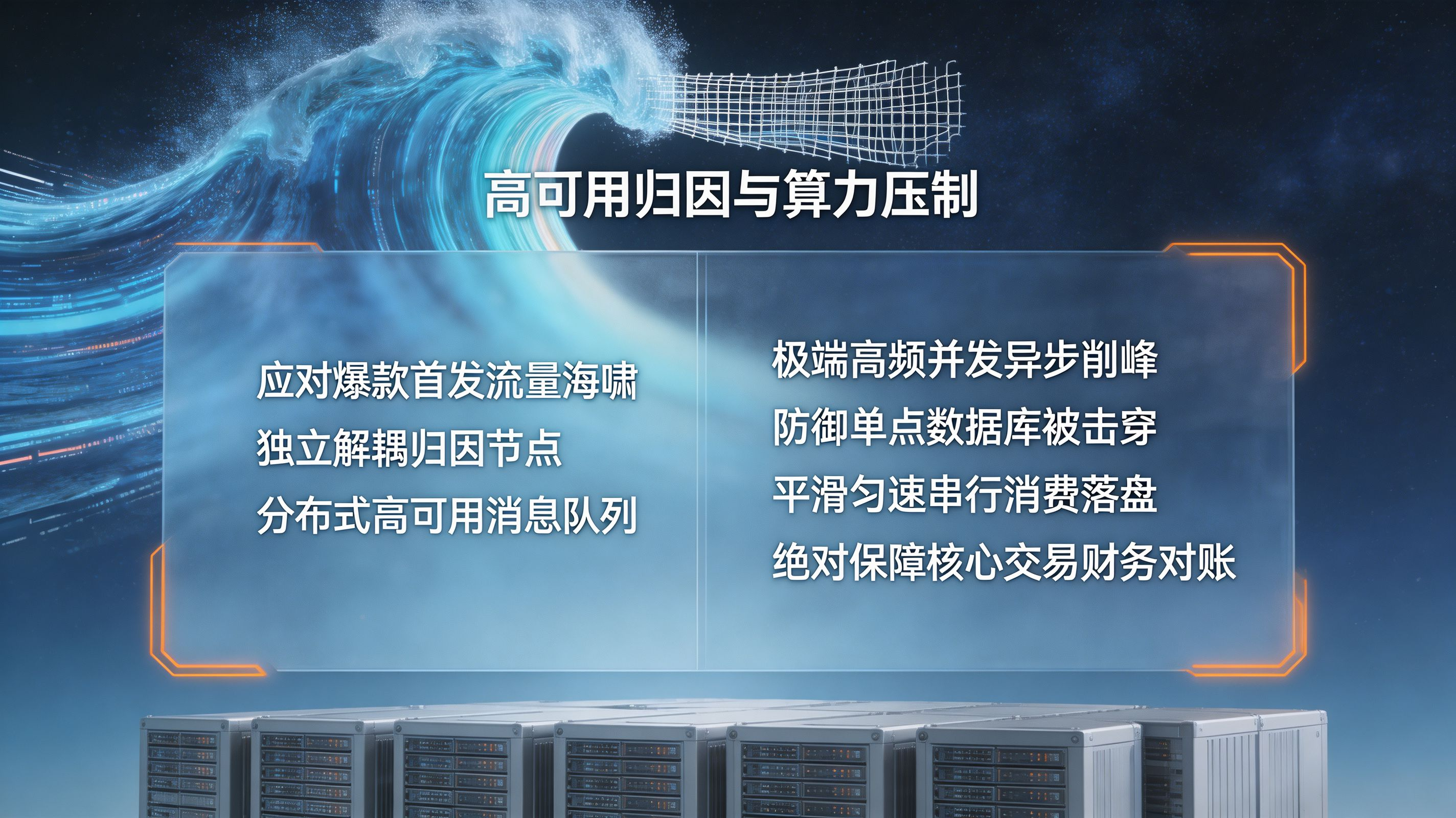 高可用归因与算力压制

应对爆款首发流量海啸
独立解耦归因节点
分布式高可用消息队列

极端高频并发异步削峰
防御单点数据库被击穿
平滑匀速串行消费落盘
绝对保障核心交易财务对账